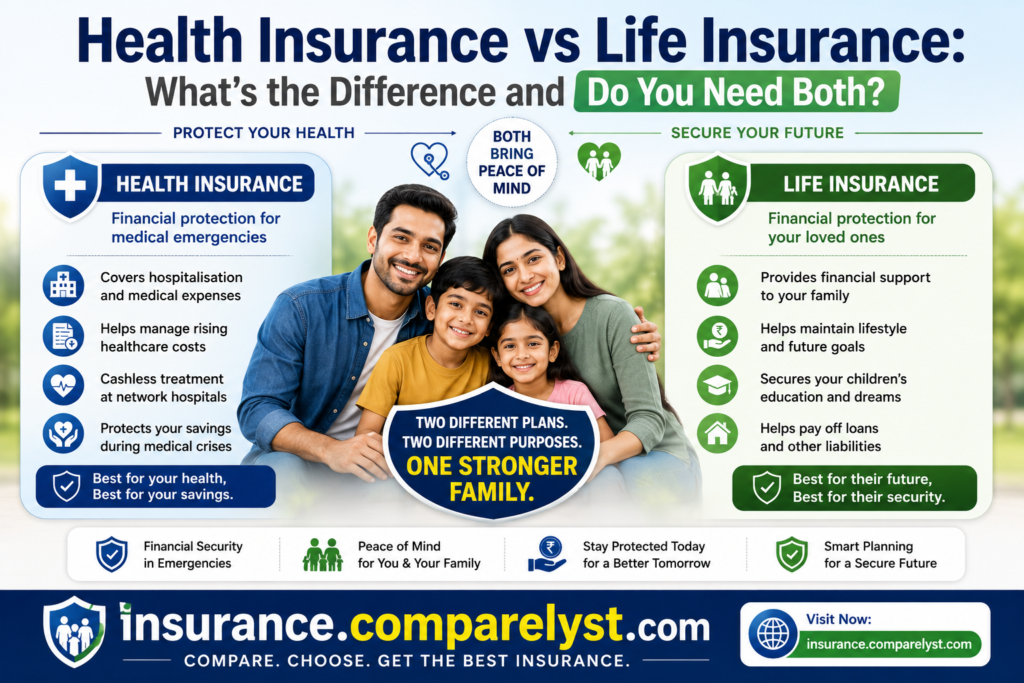 Health Insurance vs Life Insurance:
What's the Difference and Do You Need Both?

PROTECT YOUR HEALTH

BOTH BRING PEACE OF MIND

SECURE YOUR FUTURE

HEALTH INSURANCE
Financial protection for medical emergencies

Covers hospitalisation and medical expenses

Helps manage rising healthcare costs

Cashless treatment at network hospitals

Protects your savings during medical crises

Best for your health, Best for your savings.

TWO DIFFERENT PLANS. TWO DIFFERENT PURPOSES. ONE STRONGER FAMILY.

LIFE INSURANCE
Financial protection for your loved ones

Provides financial support to your family

Helps maintain lifestyle and future goals

Secures your children's education and dreams

Helps pay off loans and other liabilities

Best for their future, Best for their security.

Financial Security in Emergencies

Peace of Mind for You & Your Family

Stay Protected Today for a Better Tomorrow

Smart Planning for a Secure Future

insurance.comparelyst.com
COMPARE. CHOOSE. GET THE BEST INSURANCE.

Visit Now:
insurance.comparelyst.com